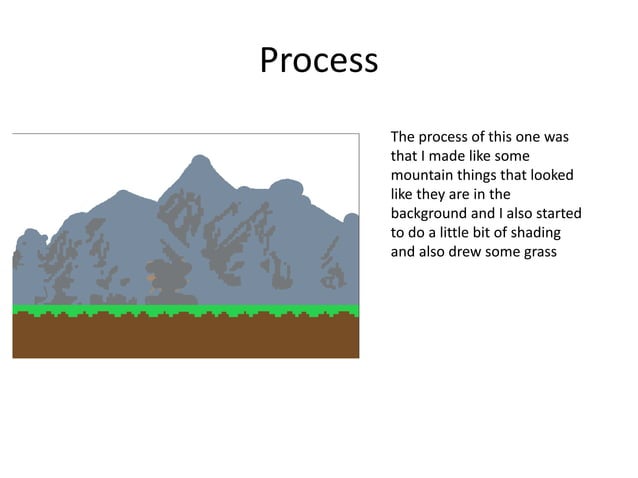 Process

The process of this one was that I made like some mountain things that looked like they are in the background and I also started to do a little bit of shading and also drew some grass